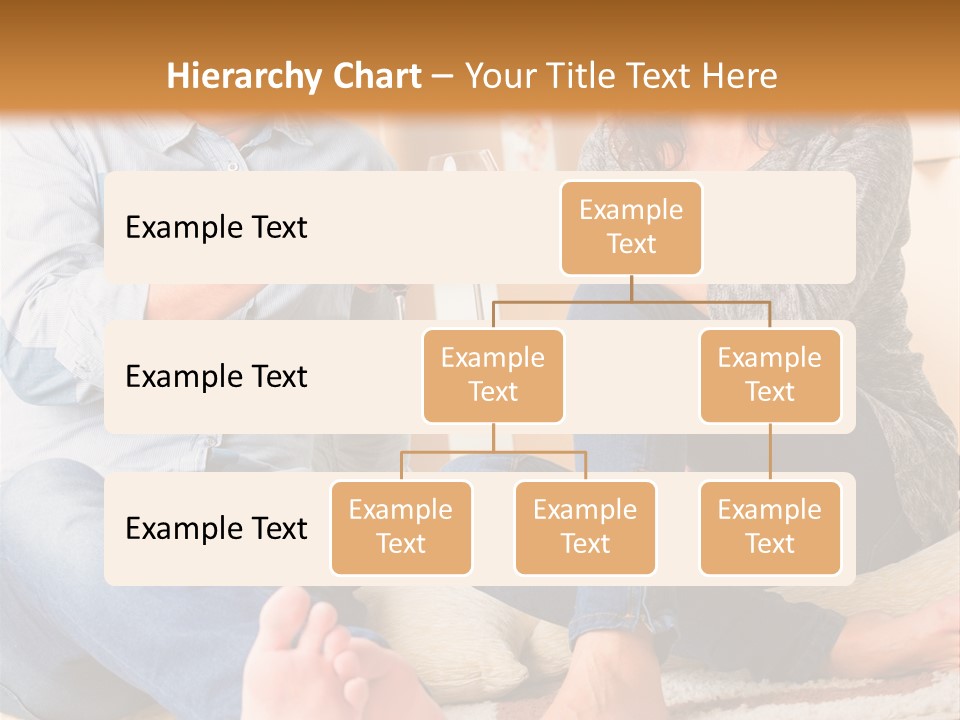 Hierarchy Chart – Your Title Text Here

Example Text

Example Text

Example Text

Example Text

Example Text

Example Text

Example Text

Example Text

Example Text